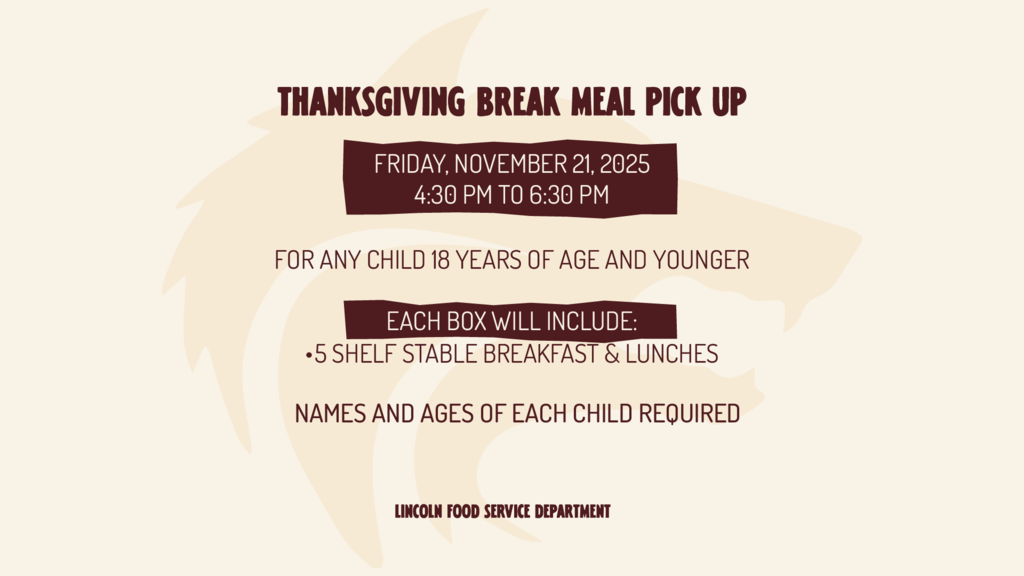 THANKSGIVING BREAK MEAL PICK UP

FRIDAY, NOVEMBER 21, 2025
4:30 PM TO 6:30 PM

FOR ANY CHILD 18 YEARS OF AGE AND YOUNGER

EACH BOX WILL INCLUDE:
•5 SHELF STABLE BREAKFAST & LUNCHES

NAMES AND AGES OF EACH CHILD REQUIRED

LINCOLN FOOD SERVICE DEPARTMENT